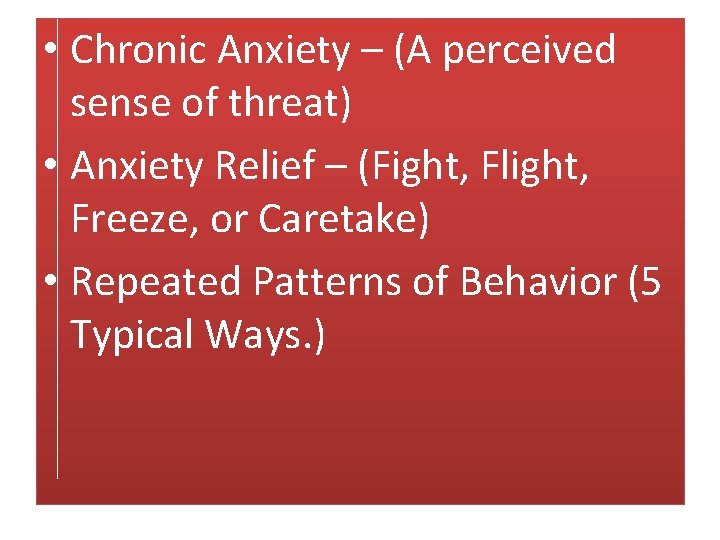 • Chronic Anxiety – (A perceived sense of threat)
• Anxiety Relief – (Fight, Flight, Freeze, or Caretake)
• Repeated Patterns of Behavior (5 Typical Ways.)